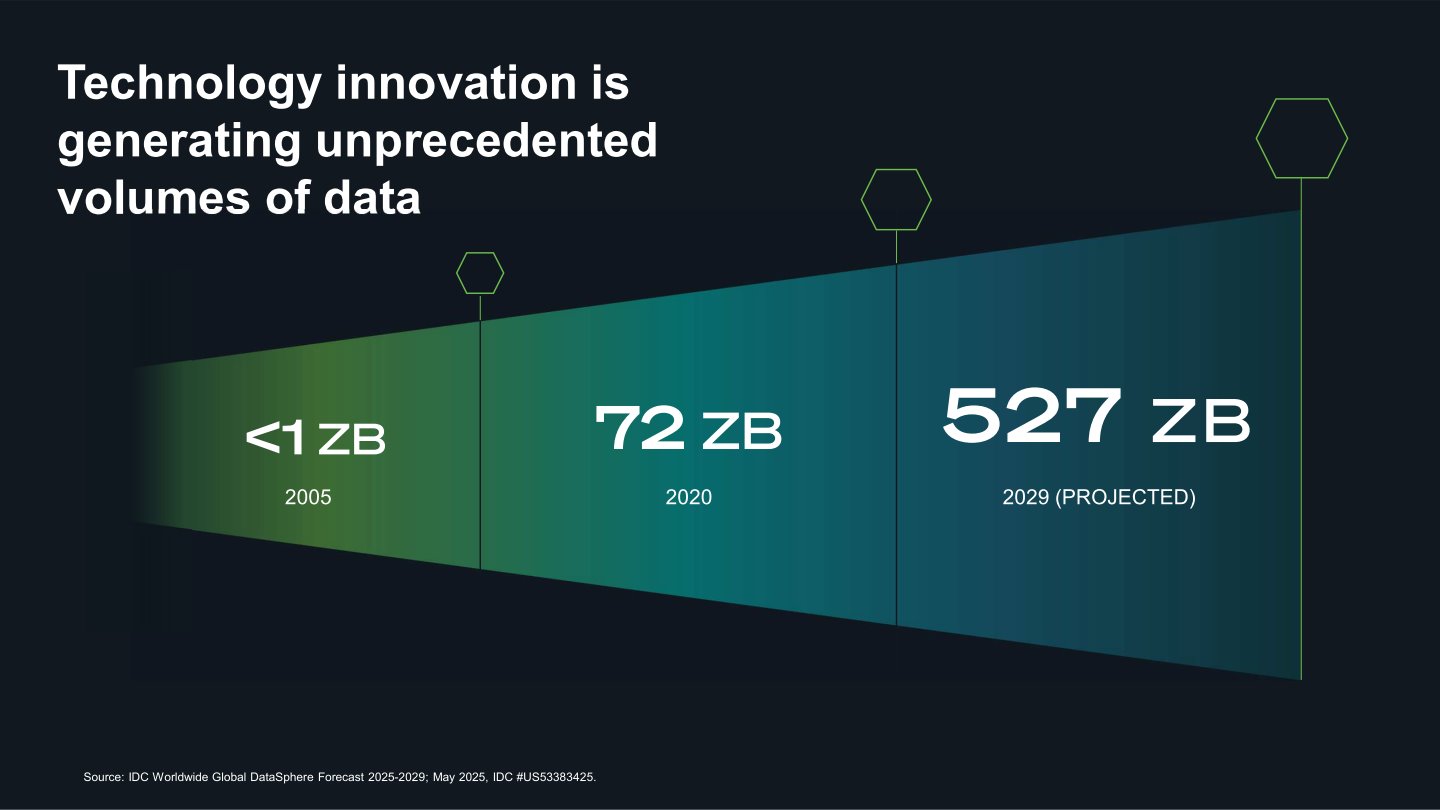 Technology innovation is generating unprecedented volumes of data

<1 ZB

2005

72 ZB

2020

527 ZB

2029 (PROJECTED)

Source: IDC Worldwide Global DataSphere Forecast 2025-2029; May 2025, IDC #US53383425.